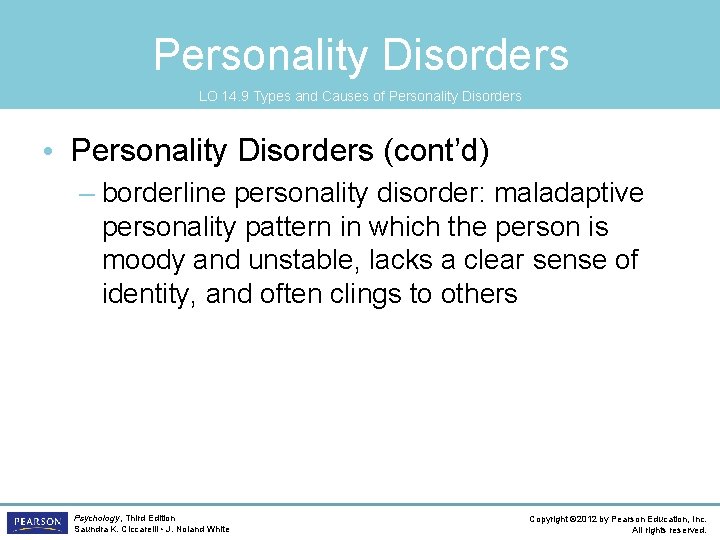 Personality Disorders

LO 14.9 Types and Causes of Personality Disorders

• Personality Disorders (cont'd)
– borderline personality disorder: maladaptive personality pattern in which the person is moody and unstable, lacks a clear sense of identity, and often clings to others

PEARSON

Psychology, Third Edition
Saundra K. Ciccarelli • J. Noland White

Copyright ©2012 by Pearson Education, Inc.
All rights reserved.